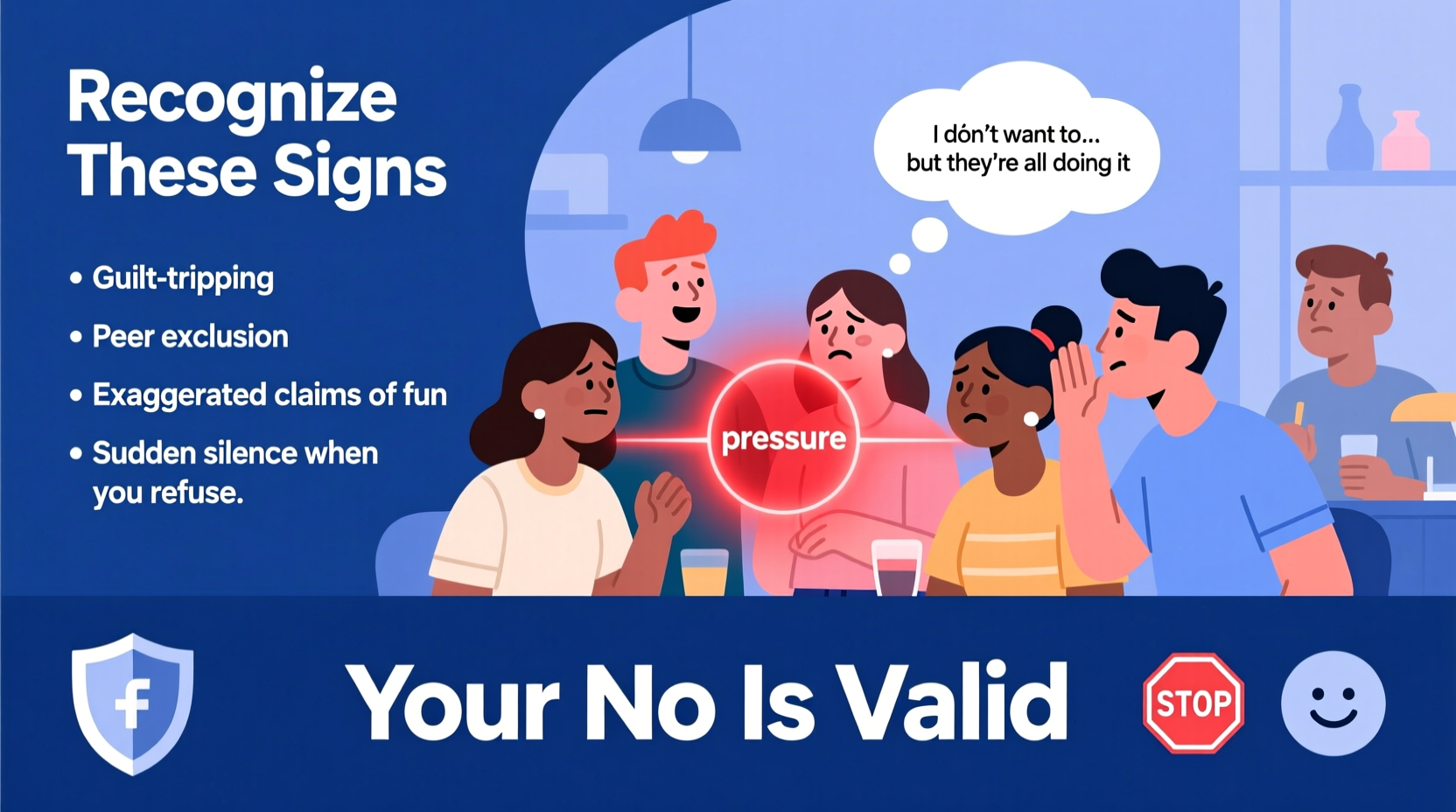 Recognize These Signs

• Guilt-tripping

• Peer exclusion

• Exaggerated claims of fun

• Sudden silence when you refuse.

I dón't want to... but they're all doing it

pressure

f

Your No Is Valid

STOP